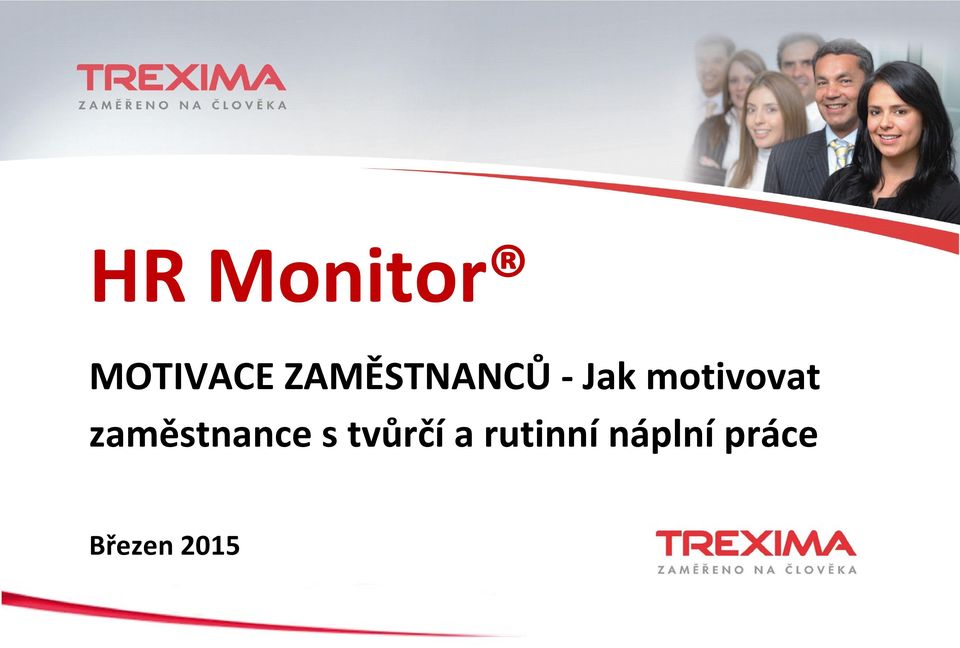 TREXIMA
ZAMĚŘENO NA ČLOVĚKA

HR Monitor®

MOTIVACE ZAMĚSTNANCŮ - Jak motivovat zaměstnance s tvůrčí a rutinní náplní práce

Březen 2015

TREXIMA
ZAMĚŘENO NA ČLOVĚKA